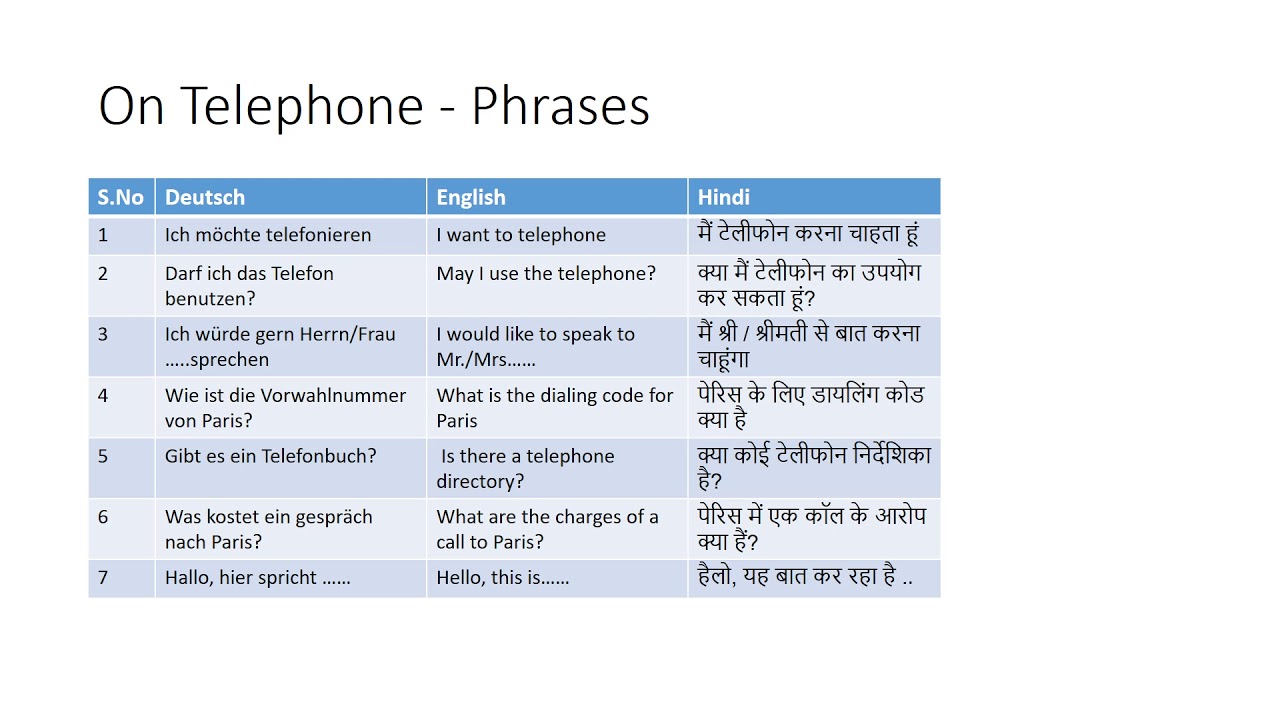 On Telephone - Phrases

| S.No | Deutsch | English | Hindi |
|---|---|---|---|
| 1 | Ich möchte telefonieren | I want to telephone | मैं टेलीफोन करना चाहता हूं |
| 2 | Darf ich das Telefon benutzen? | May I use the telephone? | क्या मैं टेलीफोन का उपयोग कर सकता हूं? |
| 3 | Ich würde gern Herrn/Frau …..sprechen | I would like to speak to Mr./Mrs…… | मैं श्री / श्रीमती से बात करना चाहूंगा |
| 4 | Wie ist die Vorwahlnummer von Paris? | What is the dialing code for Paris | पेरिस के लिए डायलिंग कोड क्या है |
| 5 | Gibt es ein Telefonbuch? | Is there a telephone directory? | क्या कोई टेलीफोन निर्देशिका है? |
| 6 | Was kostet ein gespräch nach Paris? | What are the charges of a call to Paris? | पेरिस में एक कॉल के आरोप क्या हैं? |
| 7 | Hallo, hier spricht …… | Hello, this is…… | हैलो, यह बात कर रहा है .. |